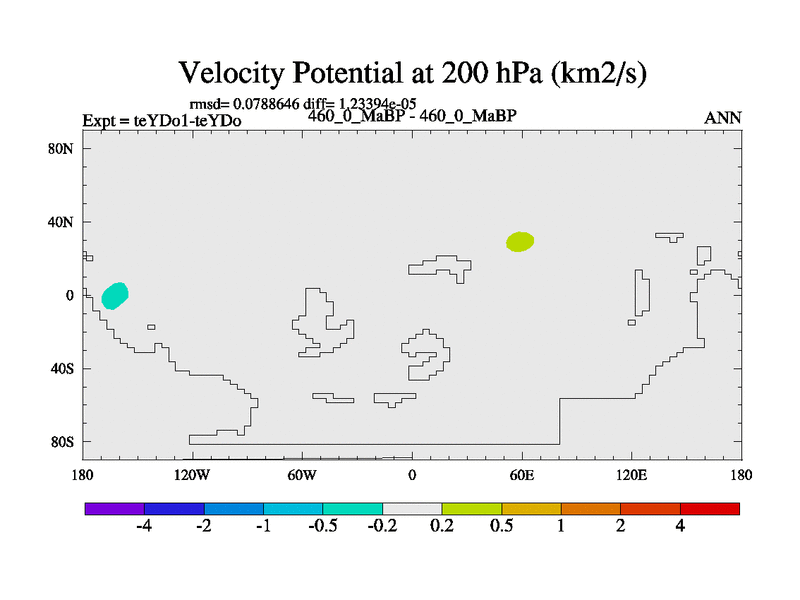 Velocity Potential at 200 hPa (km2/s)

rmsd= 0.0788646 diff= 1.23394e-05

Expt = teYDo1-teYDo

460_0_MaBP - 460_0_MaBP

ANN

80N
40N
0
40S
80S

180
120W
60W
0
60E
120E
180

-4
-2
-1
-0.5
-0.2
0.2
0.5
1
2
4